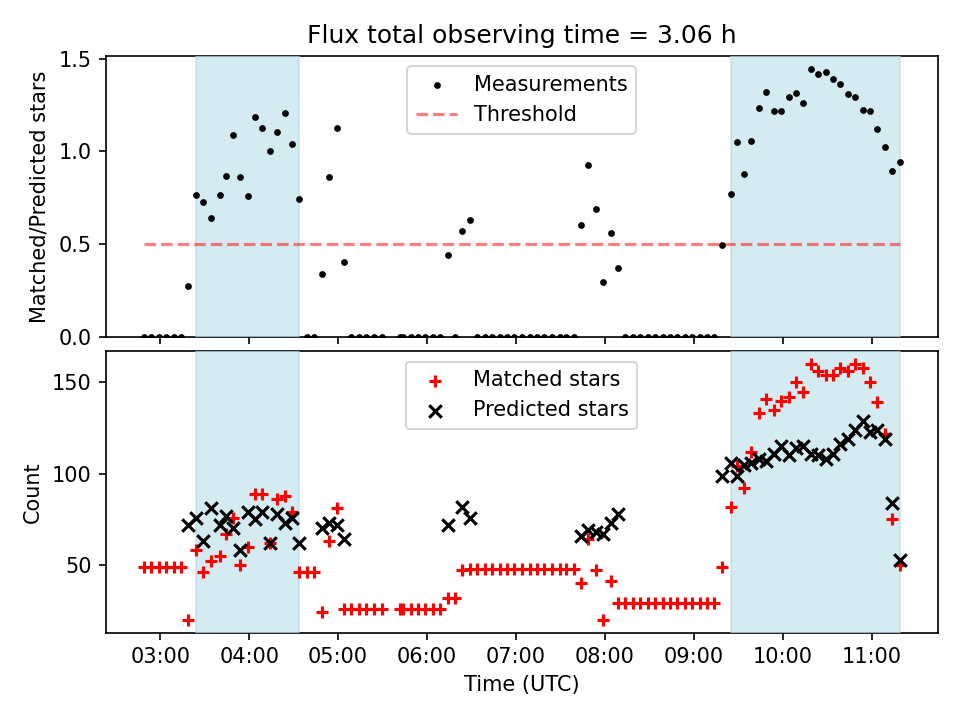 Flux total observing time = 3.06 h

Matched/Predicted stars

1.5
1.0
0.5
0.0

Measurements
Threshold

Count

150
100
50

Matched stars
Predicted stars

03:00 04:00 05:00 06:00 07:00 08:00 09:00 10:00 11:00
Time (UTC)